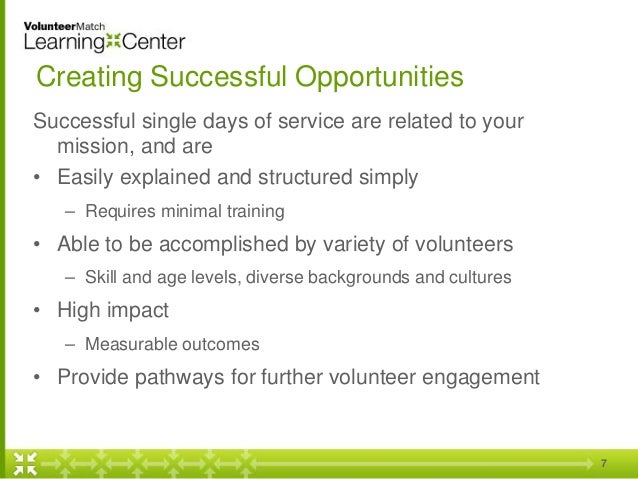 VolunteerMatch
Learning Center

Creating Successful Opportunities

Successful single days of service are related to your mission, and are

• Easily explained and structured simply
– Requires minimal training
• Able to be accomplished by variety of volunteers
– Skill and age levels, diverse backgrounds and cultures
• High impact
– Measurable outcomes
• Provide pathways for further volunteer engagement

7